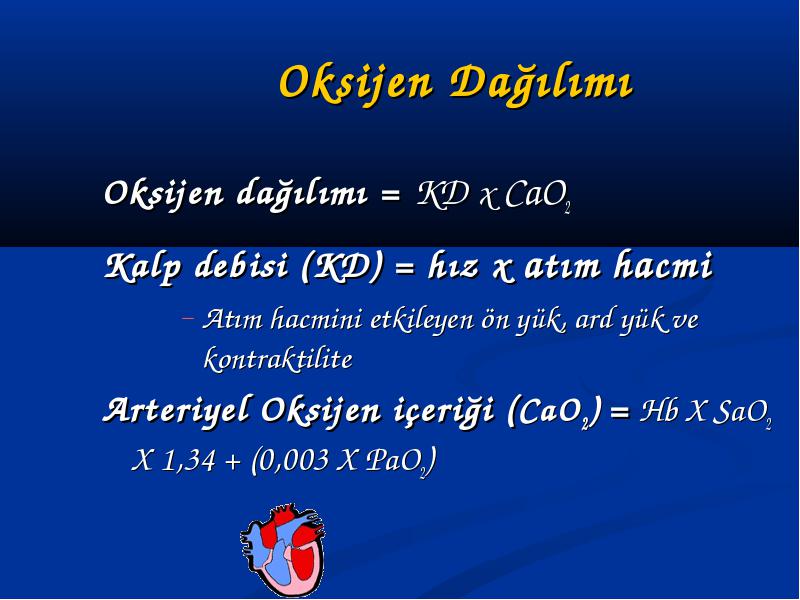 Oksijen Dağılımı

Oksijen dağılımı = KD x $CaO_2$

Kalp debisi (KD) = hız x atım hacmi

– Atım hacmini etkileyen ön yük, ard yük ve kontraktilite

Arteriyel Oksijen içeriği ($CaO_2$) = Hb X $SaO_2$ X 1,34 + (0,003 X $PaO_2$)